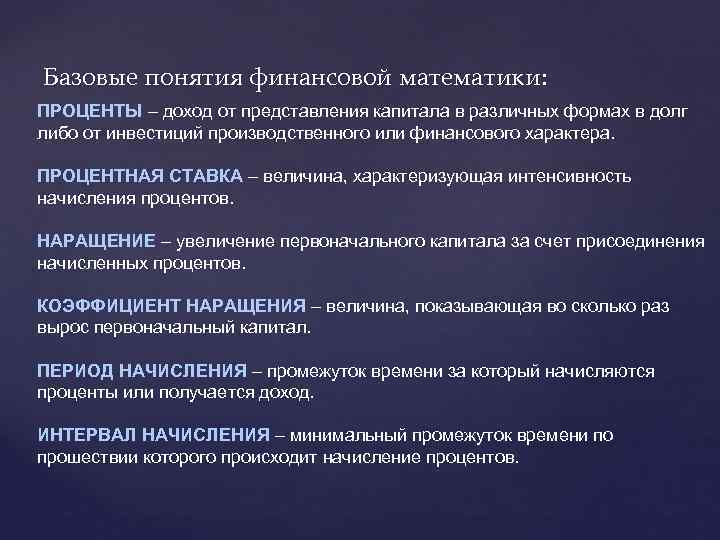 Базовые понятия финансовой математики:

ПРОЦЕНТЫ – доход от представления капитала в различных формах в долг либо от инвестиций производственного или финансового характера.

ПРОЦЕНТНАЯ СТАВКА – величина, характеризующая интенсивность начисления процентов.

НАРАЩЕНИЕ – увеличение первоначального капитала за счет присоединения начисленных процентов.

КОЭФФИЦИЕНТ НАРАЩЕНИЯ – величина, показывающая во сколько раз вырос первоначальный капитал.

ПЕРИОД НАЧИСЛЕНИЯ – промежуток времени за который начисляются проценты или получается доход.

ИНТЕРВАЛ НАЧИСЛЕНИЯ – минимальный промежуток времени по прошествии которого происходит начисление процентов.